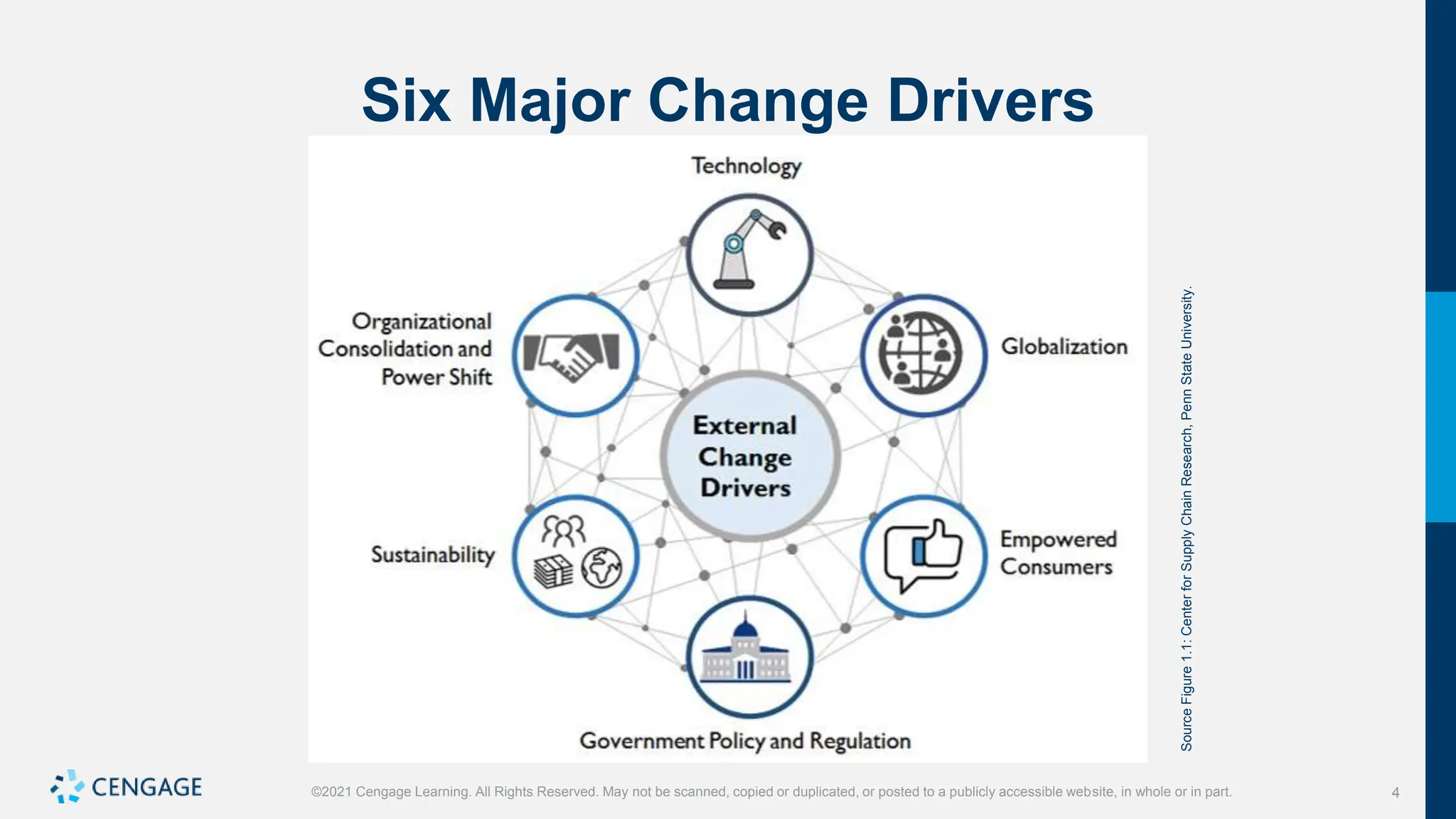 Six Major Change Drivers

Technology

Organizational Consolidation and Power Shift

Globalization

External Change Drivers

Sustainability

Empowered Consumers

Government Policy and Regulation

Source Figure 1.1: Center for Supply Chain Research, Penn State University.

CENGAGE

©2021 Cengage Learning. All Rights Reserved. May not be scanned, copied or duplicated, or posted to a publicly accessible website, in whole or in part.

4